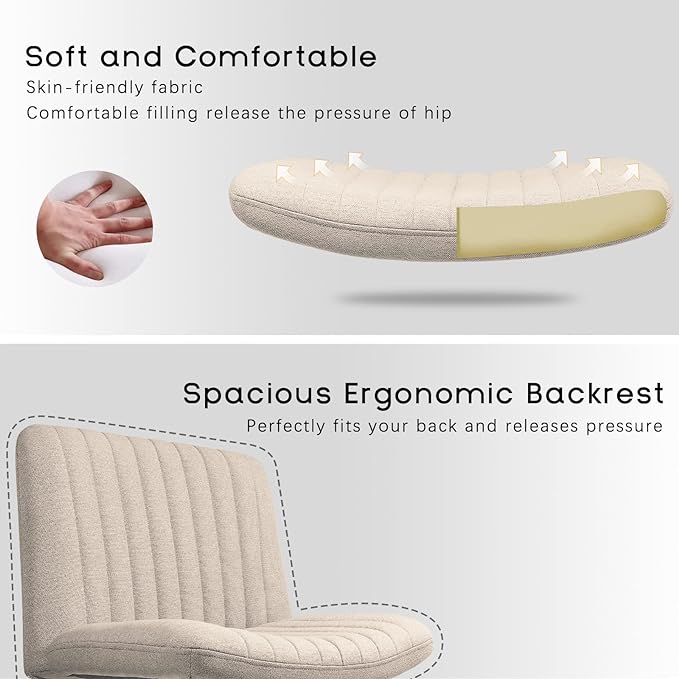 Soft and Comfortable

Skin-friendly fabric

Comfortable filling release the pressure of hip

Spacious Ergonomic Backrest

Perfectly fits your back and releases pressure